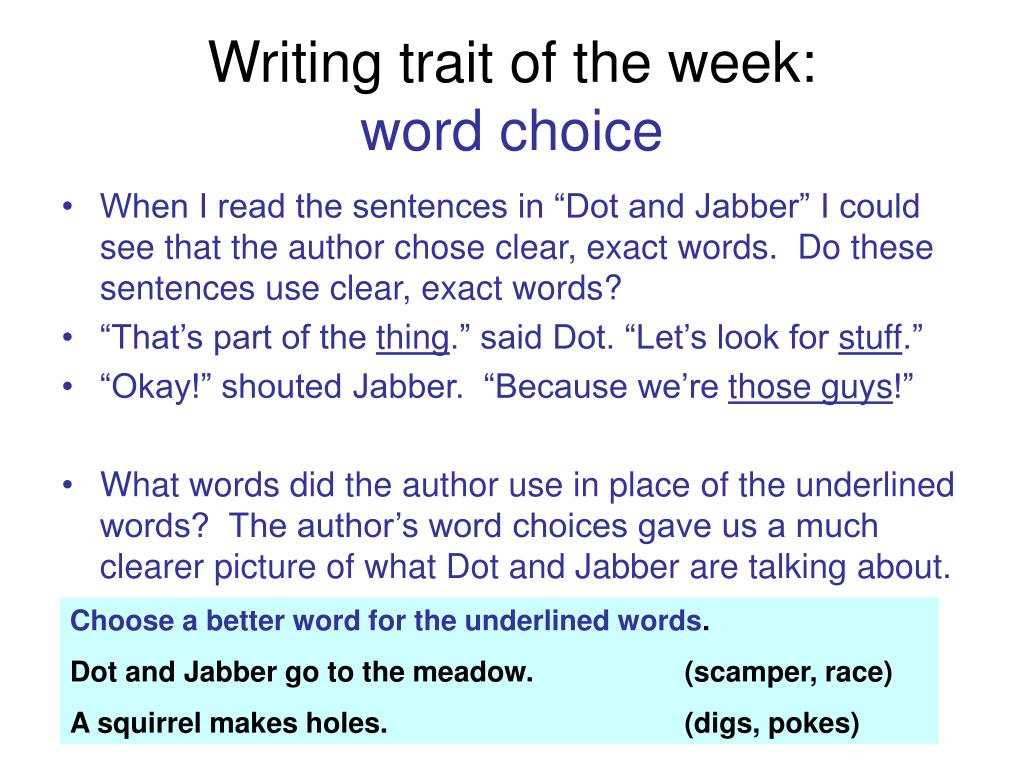 Writing trait of the week:
word choice

• When I read the sentences in “Dot and Jabber” I could see that the author chose clear, exact words. Do these sentences use clear, exact words?
• “That’s part of the thing.” said Dot. “Let’s look for stuff.”
• “Okay!” shouted Jabber. “Because we’re those guys!”

• What words did the author use in place of the underlined words? The author’s word choices gave us a much clearer picture of what Dot and Jabber are talking about.

Choose a better word for the underlined words.
Dot and Jabber go to the meadow. (scamper, race)
A squirrel makes holes. (digs, pokes)